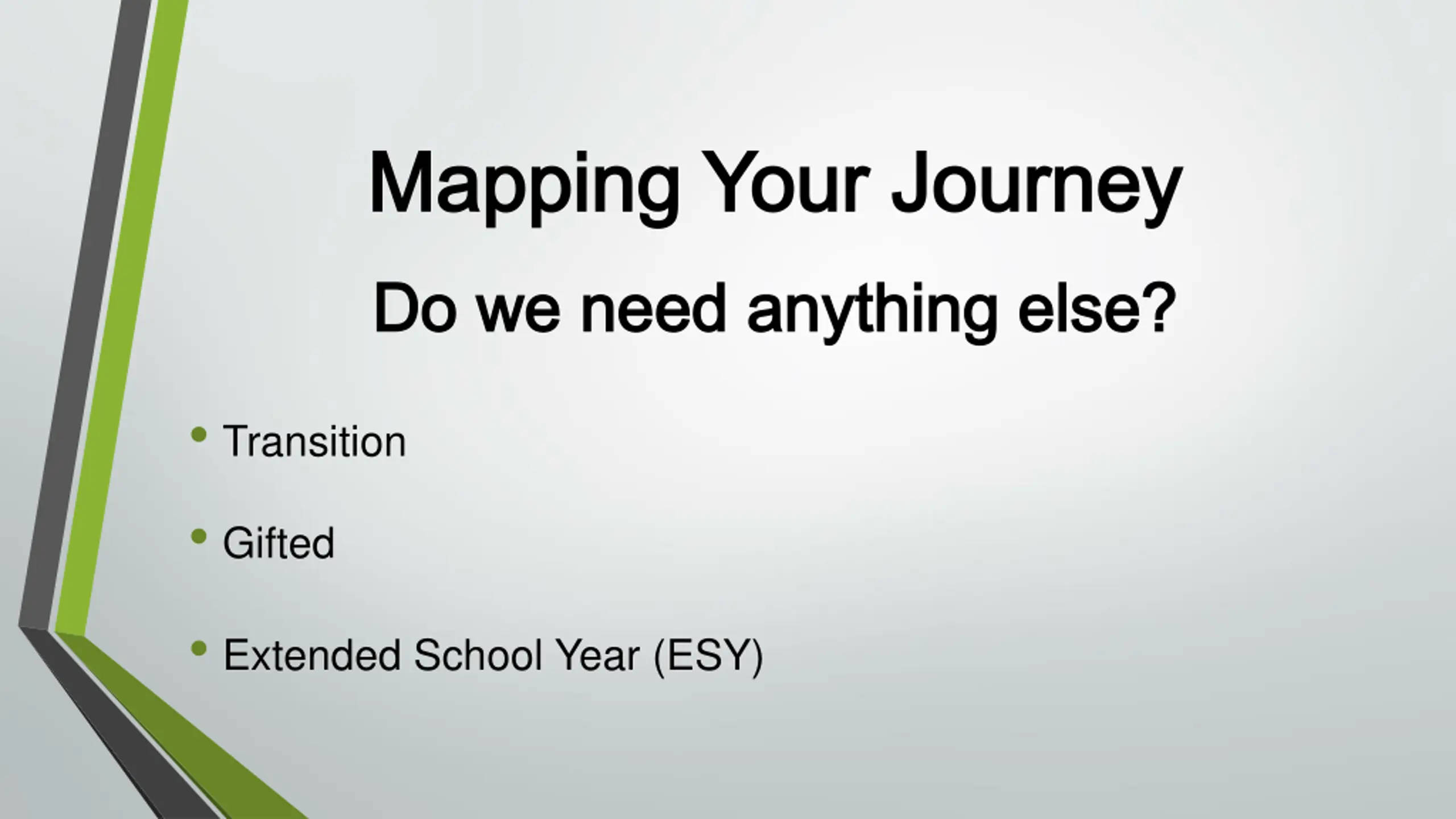 Mapping Your Journey

Do we need anything else?

• Transition

• Gifted

• Extended School Year (ESY)